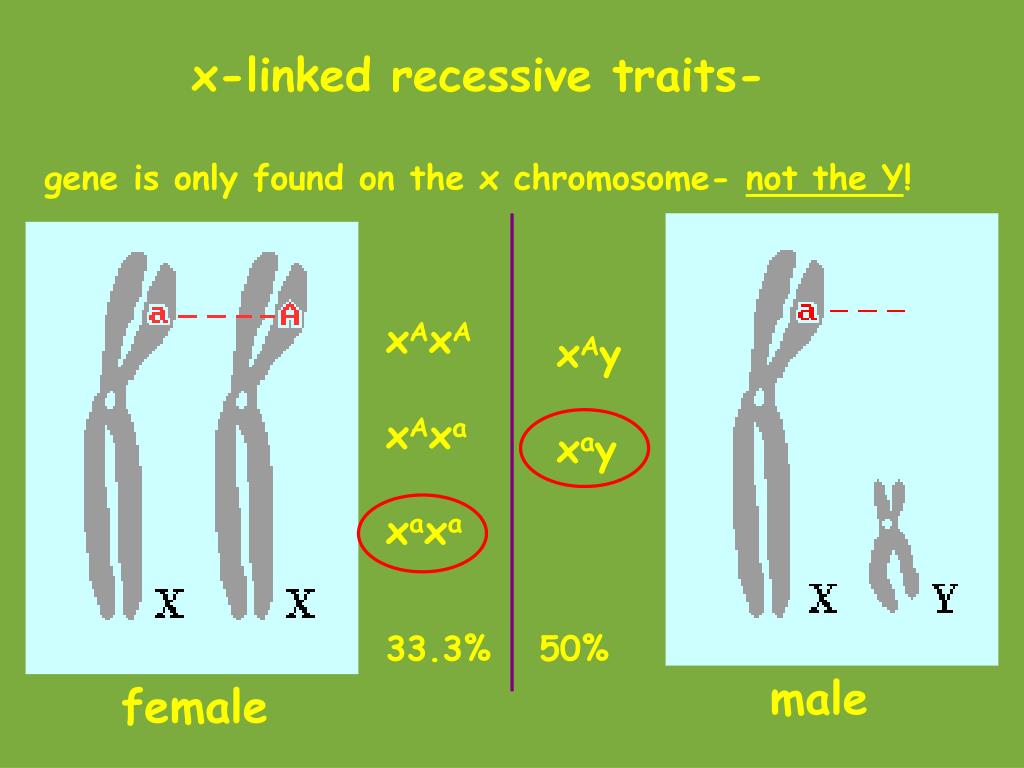 x-linked recessive traits-

gene is only found on the x chromosome- not the Y!

a A

X X

female

$x^Ax^A$

$x^Ax^a$

$x^ax^a$

33.3%

$x^Ay$

$x^ay$

50%

a

X Y

male